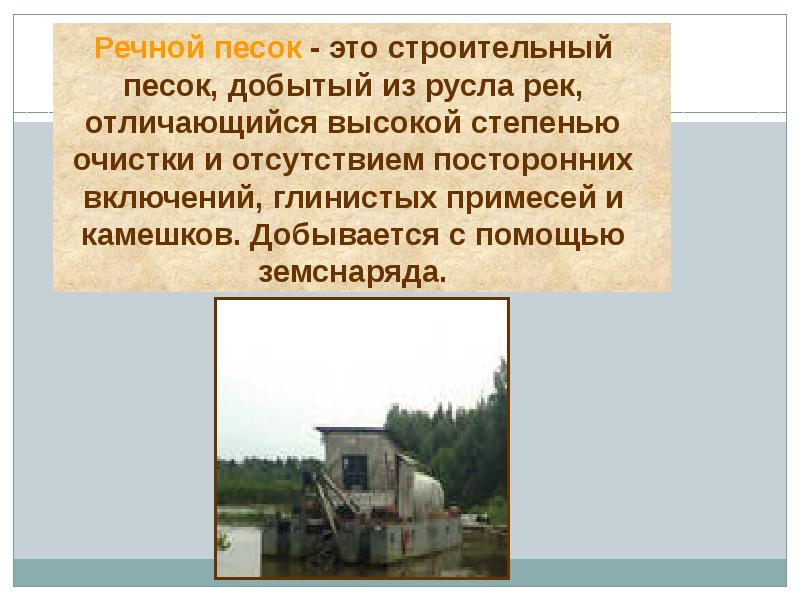 Речной песок - это строительный песок, добытый из русла рек, отличающийся высокой степенью очистки и отсутствием посторонних включений, глинистых примесей и камешков. Добывается с помощью земснаряда.